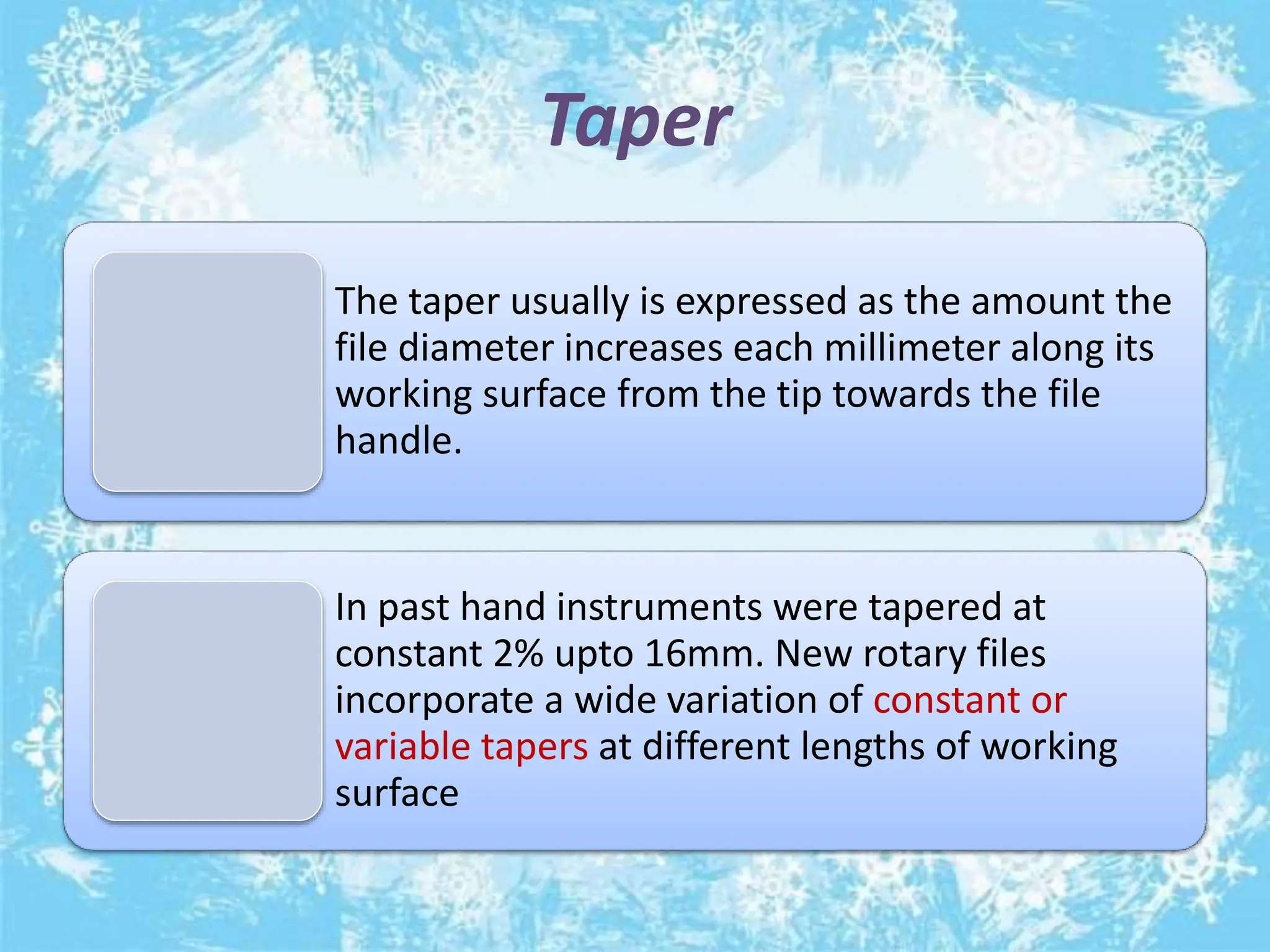 Taper

The taper usually is expressed as the amount the file diameter increases each millimeter along its working surface from the tip towards the file handle.

In past hand instruments were tapered at constant 2% upto 16mm. New rotary files incorporate a wide variation of constant or variable tapers at different lengths of working surface